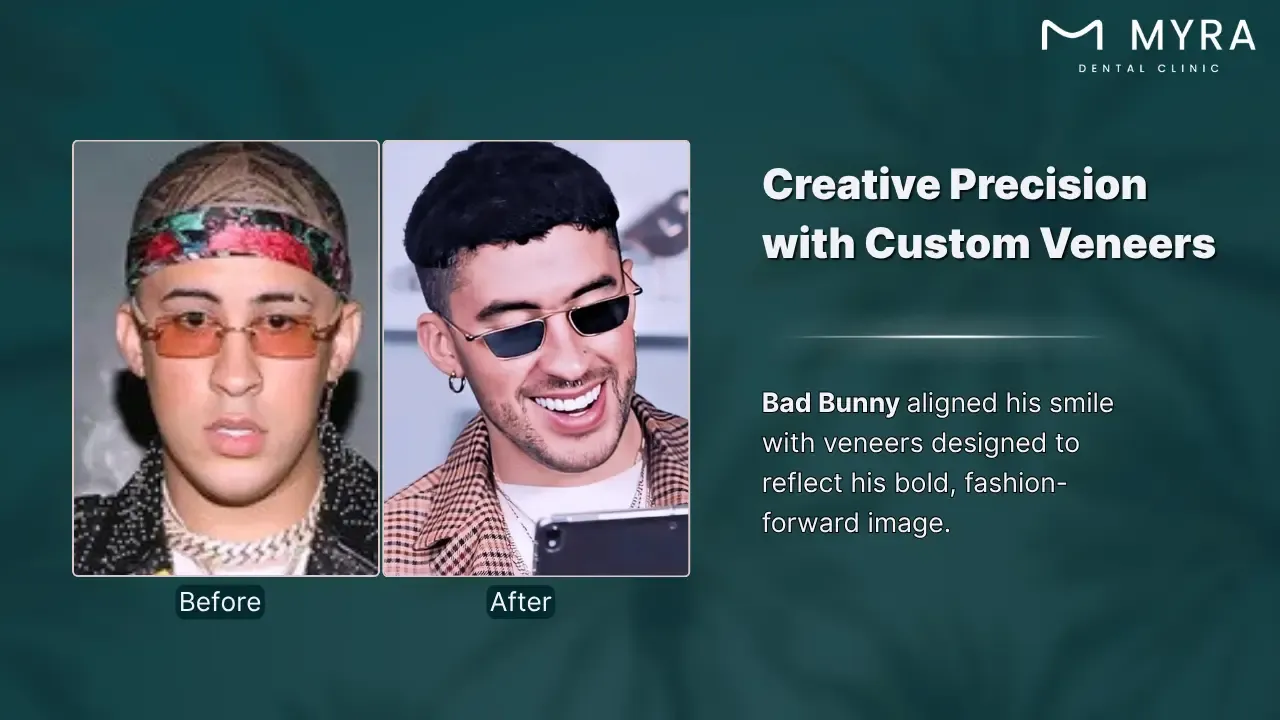 MYRA
DENTAL CLINIC

Before

After

Creative Precision with Custom Veneers

Bad Bunny aligned his smile with veneers designed to reflect his bold, fashion-forward image.